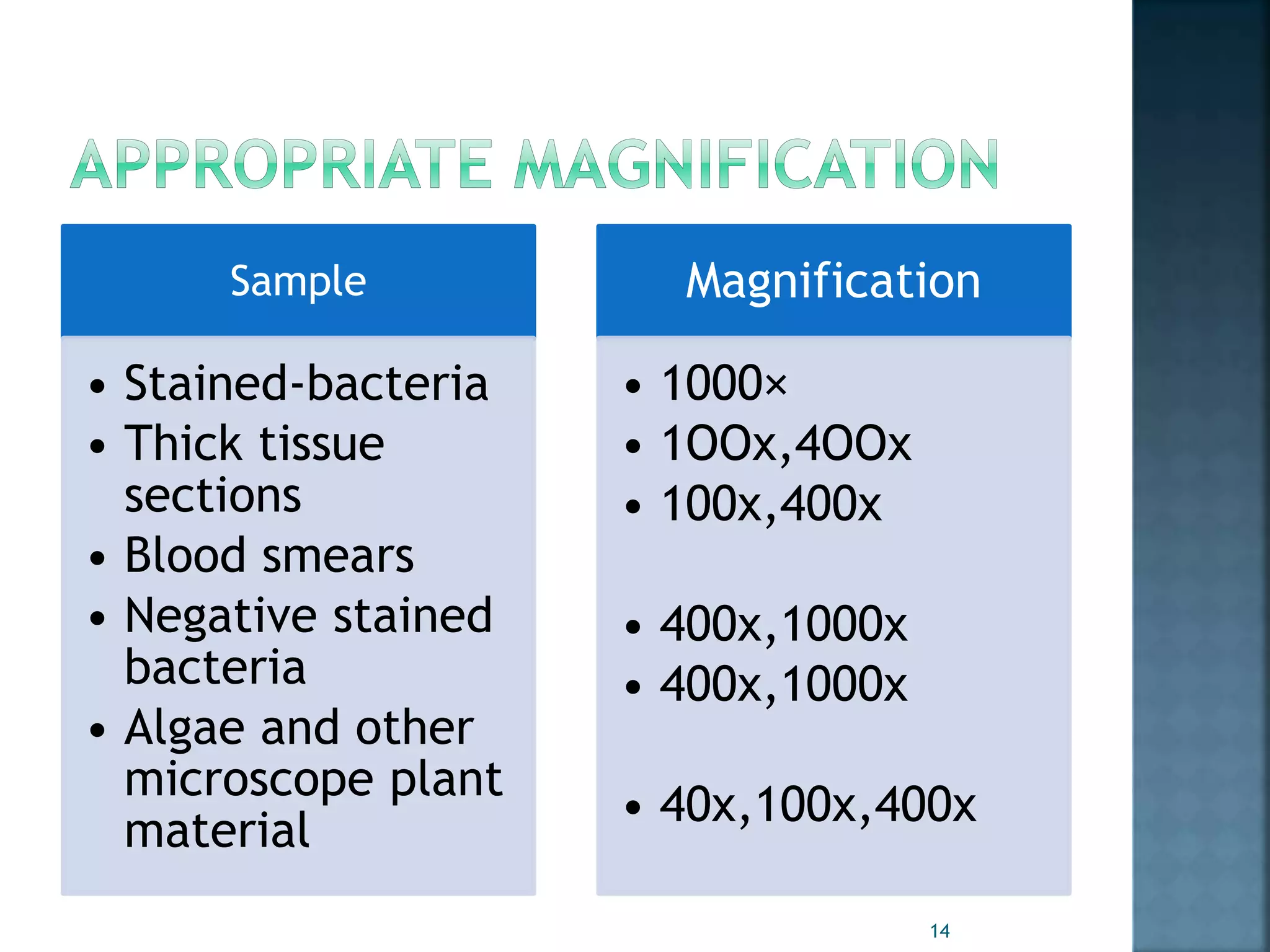 APPROPRIATE MAGNIFICATION

Sample

• Stained-bacteria
• Thick tissue sections
• Blood smears
• Negative stained bacteria
• Algae and other microscope plant material

Magnification

• 1000×
• 1OOx,4OOx
• 100x,400x

• 400x,1000x
• 400x,1000x

• 40x,100x,400x

14